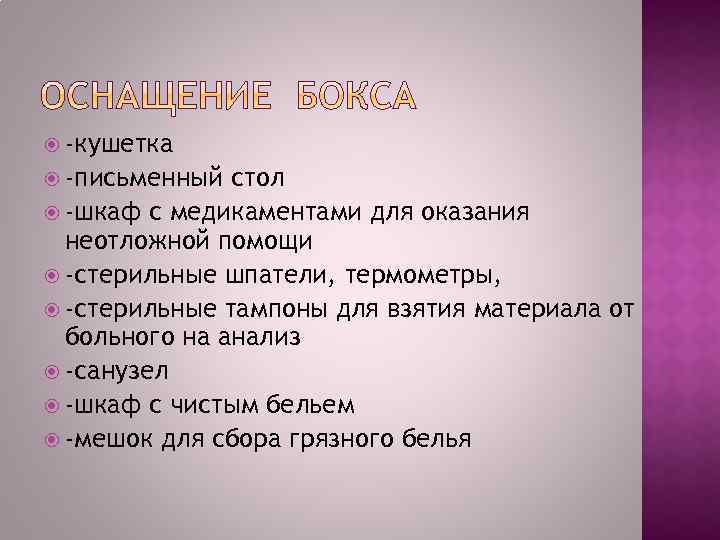 ОСНАЩЕНИЕ БОКСА

-кушетка

-письменный стол

-шкаф с медикаментами для оказания неотложной помощи

-стерильные шпатели, термометры,

-стерильные тампоны для взятия материала от больного на анализ

-санузел

-шкаф с чистым бельем

-мешок для сбора грязного белья